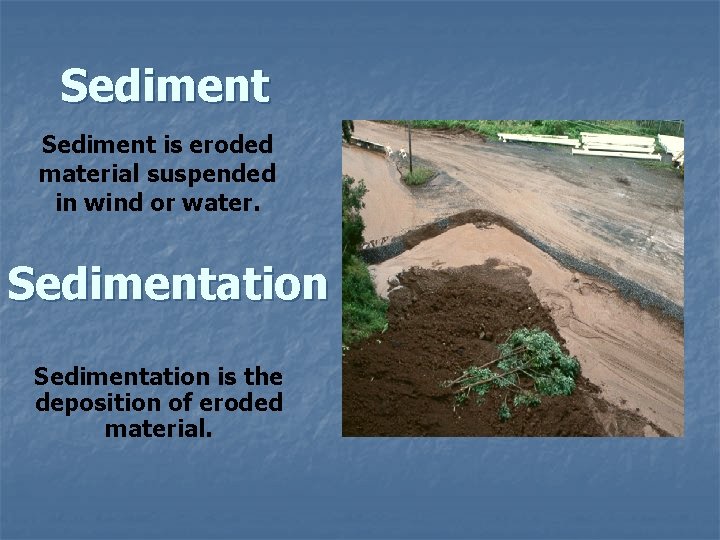 Sediment

Sediment is eroded material suspended in wind or water.

Sedimentation

Sedimentation is the deposition of eroded material.